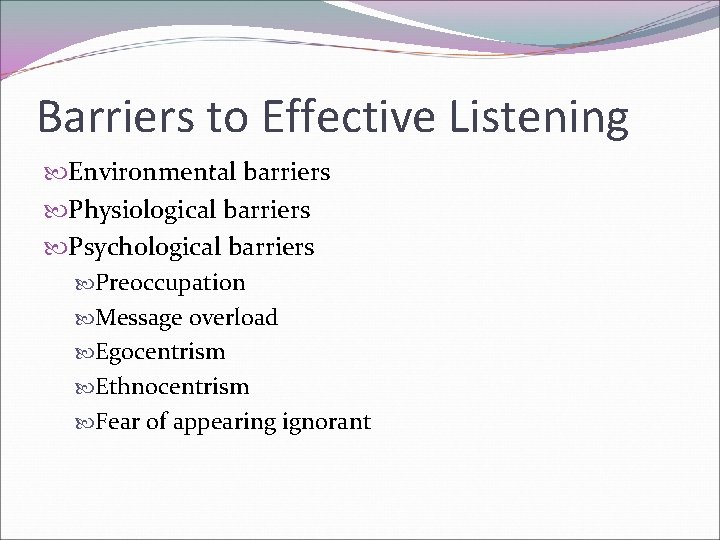 Barriers to Effective Listening

Environmental barriers
Physiological barriers
Psychological barriers
Preoccupation
Message overload
Egocentrism
Ethnocentrism
Fear of appearing ignorant